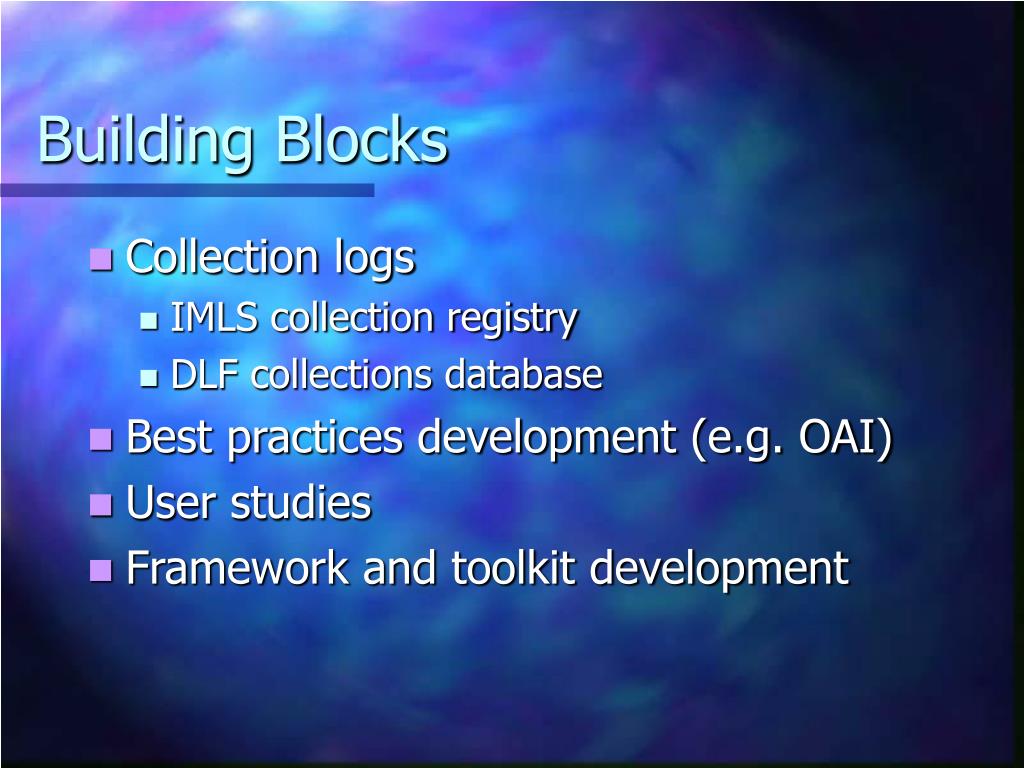 Building Blocks

- Collection logs
  - IMLS collection registry
  - DLF collections database
- Best practices development (e.g. OAI)
- User studies
- Framework and toolkit development